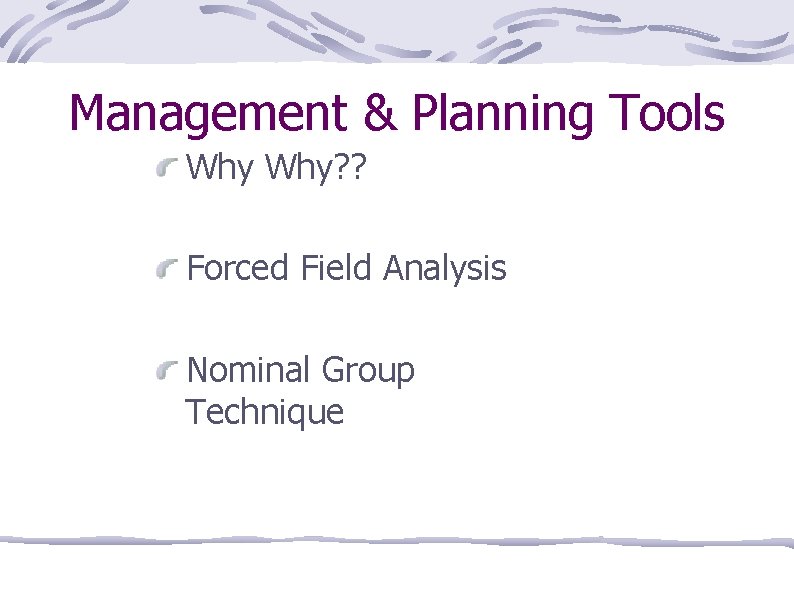 Management & Planning Tools

Why Why??

Forced Field Analysis

Nominal Group Technique